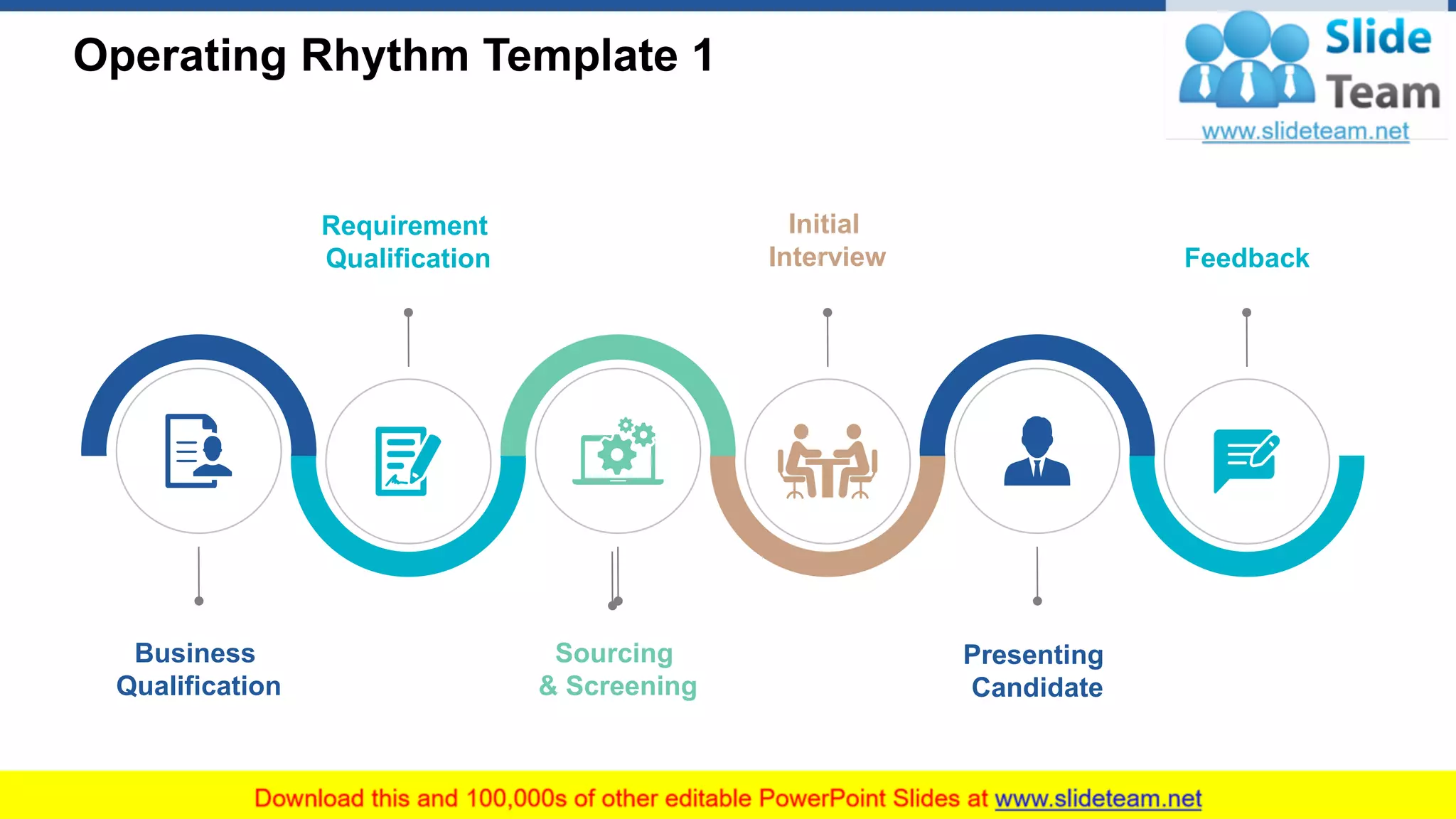 Operating Rhythm Template 1

Slide Team
www.slideteam.net

Requirement Qualification

Initial Interview

Feedback

Business Qualification

Sourcing & Screening

Presenting Candidate

Download this and 100,000s of other editable PowerPoint Slides at www.slideteam.net